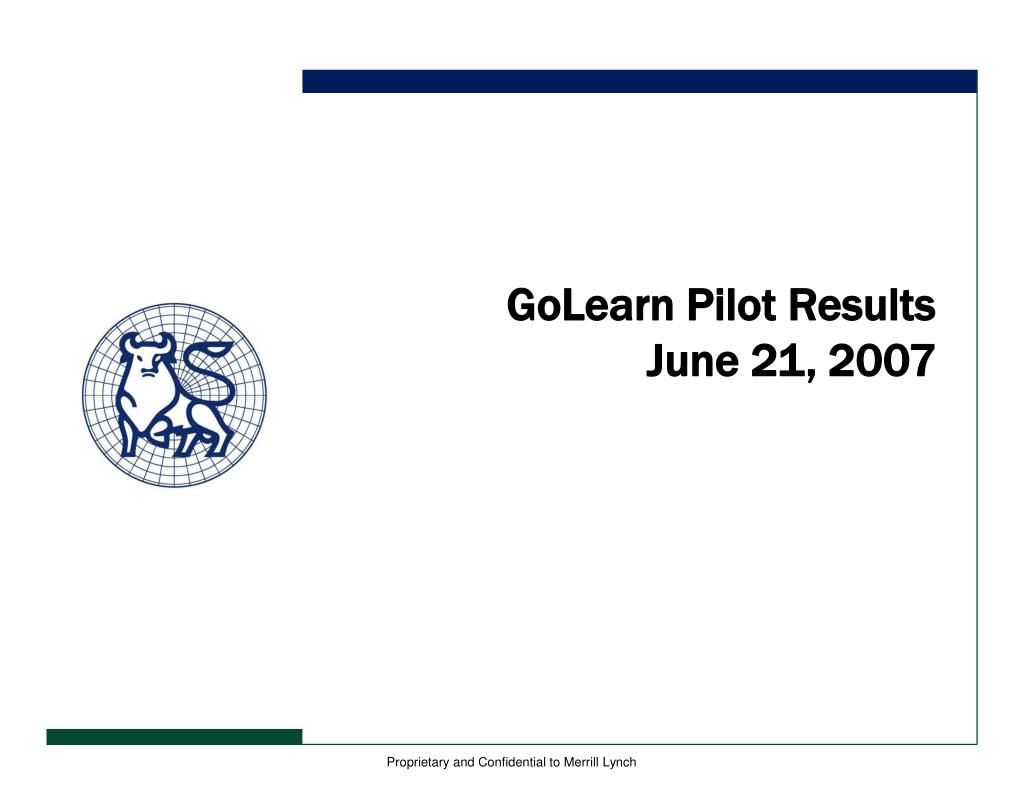 GoLearn Pilot Results
June 21, 2007

Proprietary and Confidential to Merrill Lynch